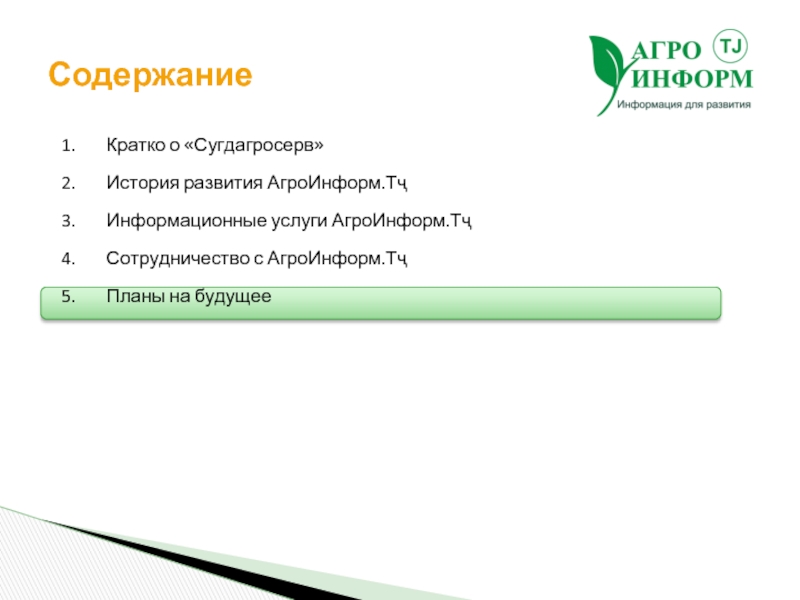 Содержание

АГРО TJ
ИНФОРМ
Информация для развития

1. Кратко о «Сугдагросерв»
2. История развития АгроИнформ.Тҷ
3. Информационные услуги АгроИнформ.Тҷ
4. Сотрудничество с АгроИнформ.Тҷ
5. Планы на будущее